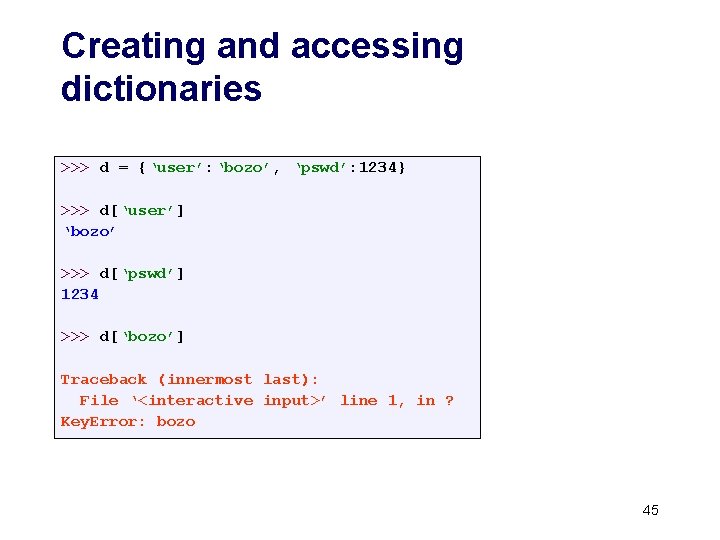 Creating and accessing dictionaries

>>> d = {‘user’:‘bozo’, ‘pswd’:1234}

>>> d[‘user’]
‘bozo’

>>> d[‘pswd’]
1234

>>> d[‘bozo’]

Traceback (innermost last):
  File ‘<interactive input>’ line 1, in ?
KeyError: bozo

45